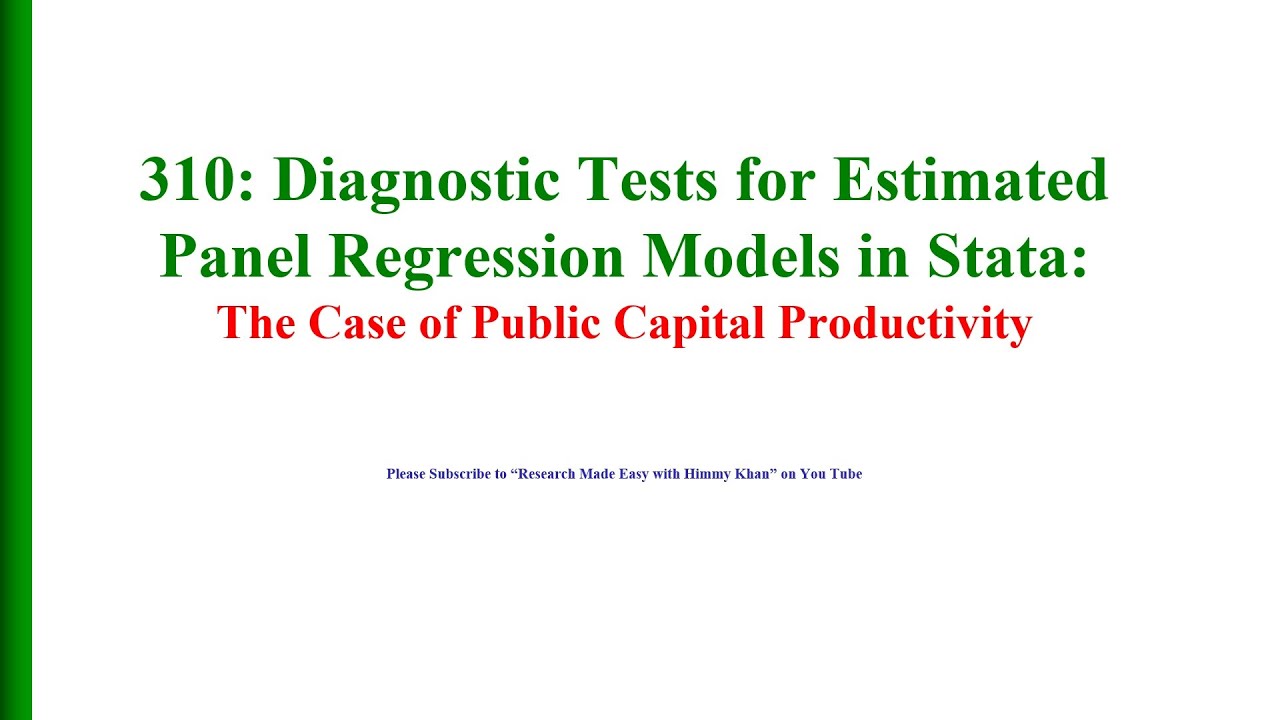 310: Diagnostic Tests for Estimated Panel Regression Models in Stata:

The Case of Public Capital Productivity

Please Subscribe to “Research Made Easy with Himmy Khan” on You Tube